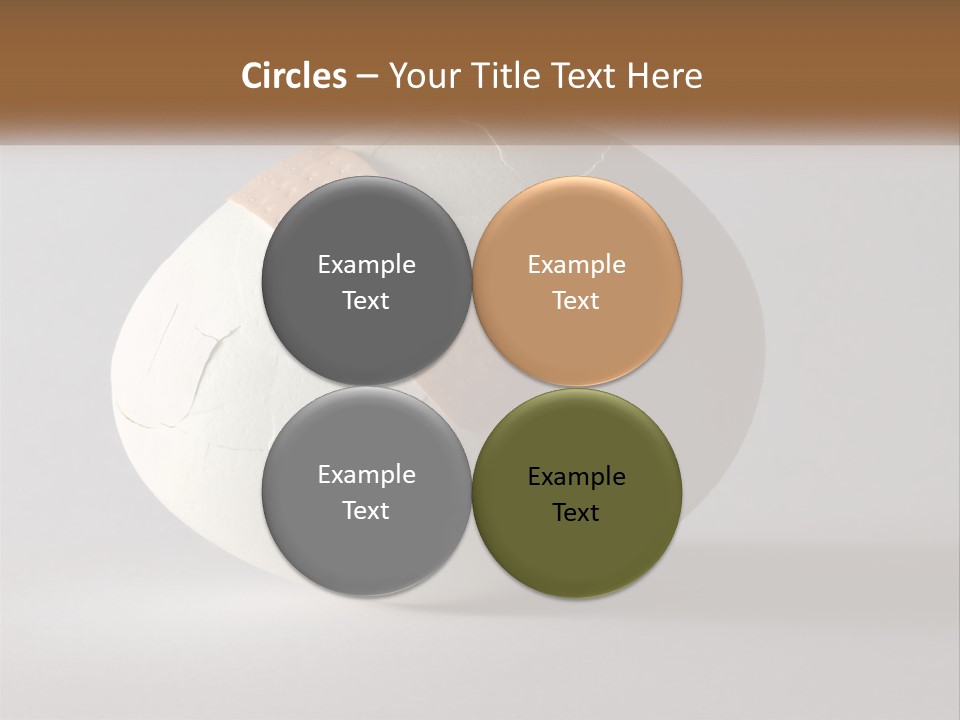 Circles – Your Title Text Here

Example Text

Example Text

Example Text

Example Text